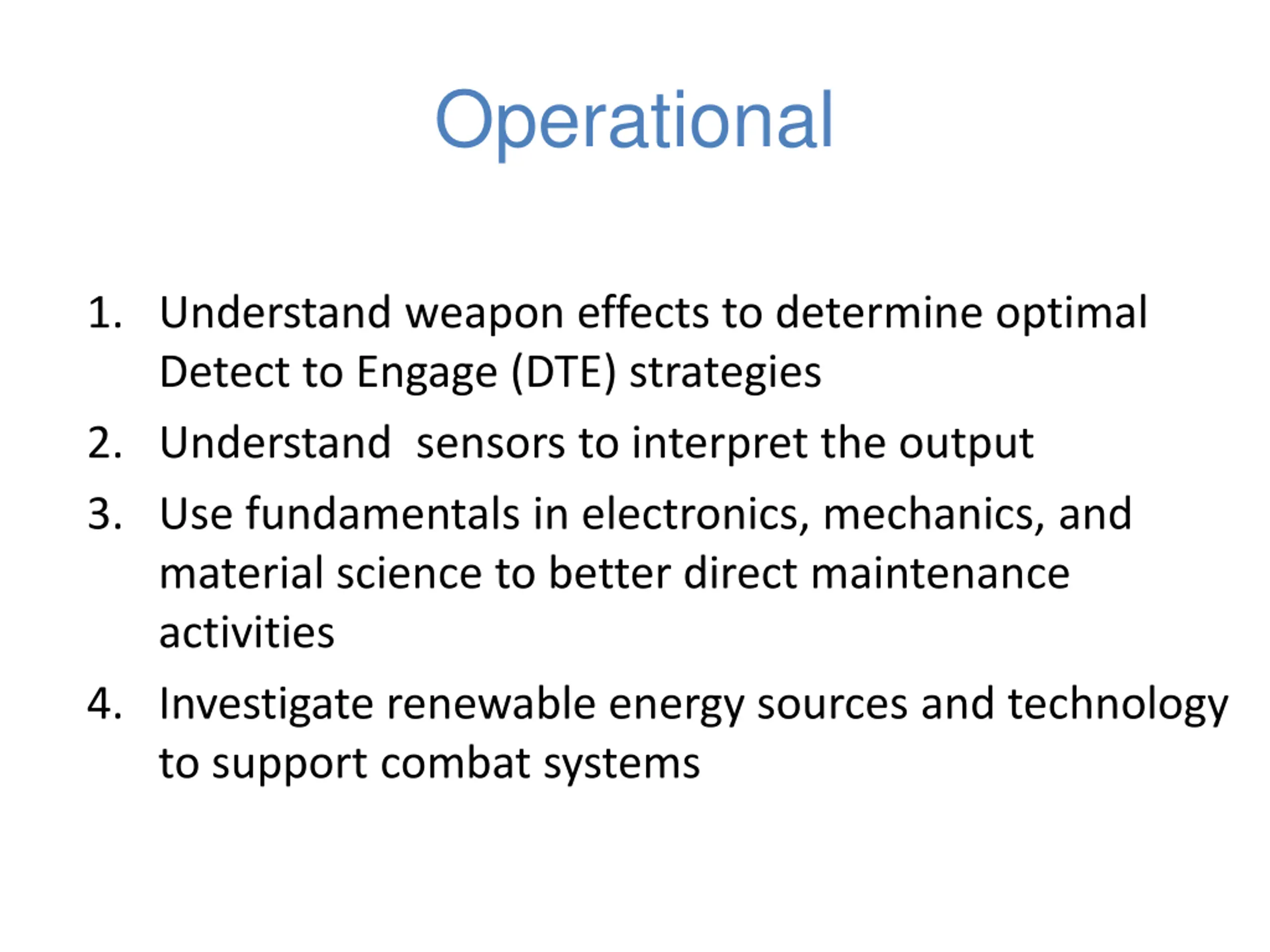 Operational

1. Understand weapon effects to determine optimal Detect to Engage (DTE) strategies
2. Understand  sensors to interpret the output
3. Use fundamentals in electronics, mechanics, and material science to better direct maintenance activities
4. Investigate renewable energy sources and technology to support combat systems